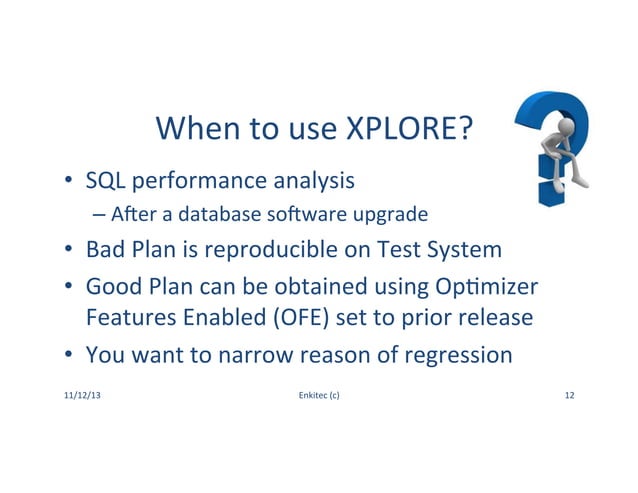 When to use XPLORE?

• SQL performance analysis
– After a database software upgrade
• Bad Plan is reproducible on Test System
• Good Plan can be obtained using Optimizer Features Enabled (OFE) set to prior release
• You want to narrow reason of regression

11/12/13 Enkitec (c) 12